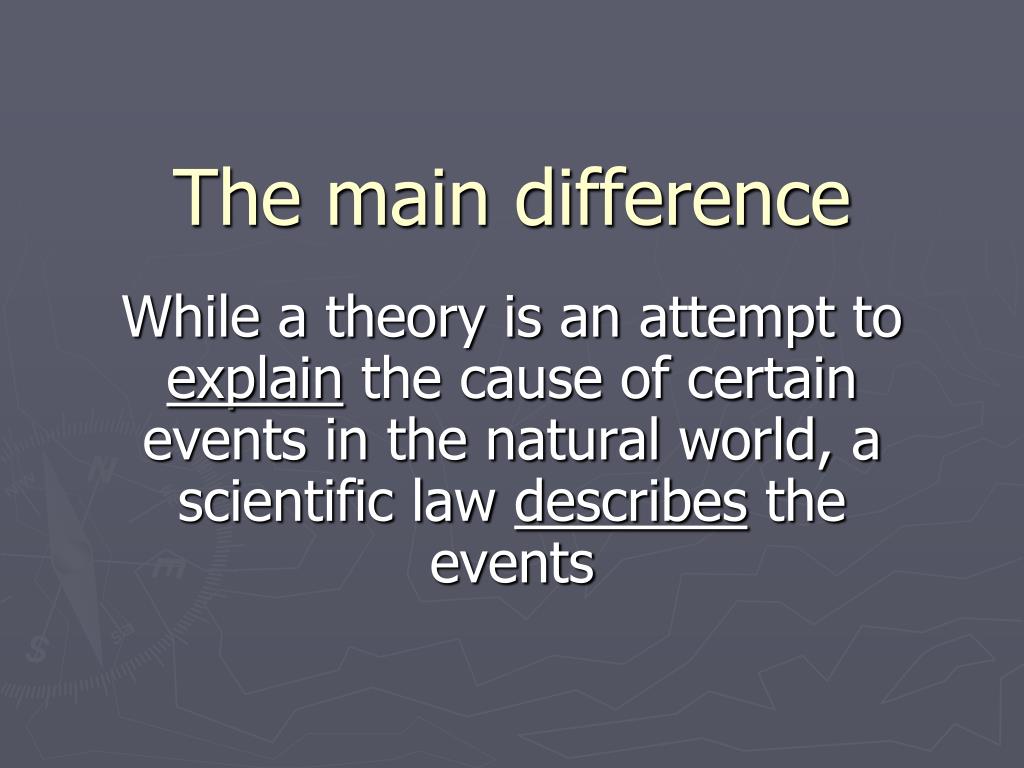 The main difference

While a theory is an attempt to explain the cause of certain events in the natural world, a scientific law describes the events